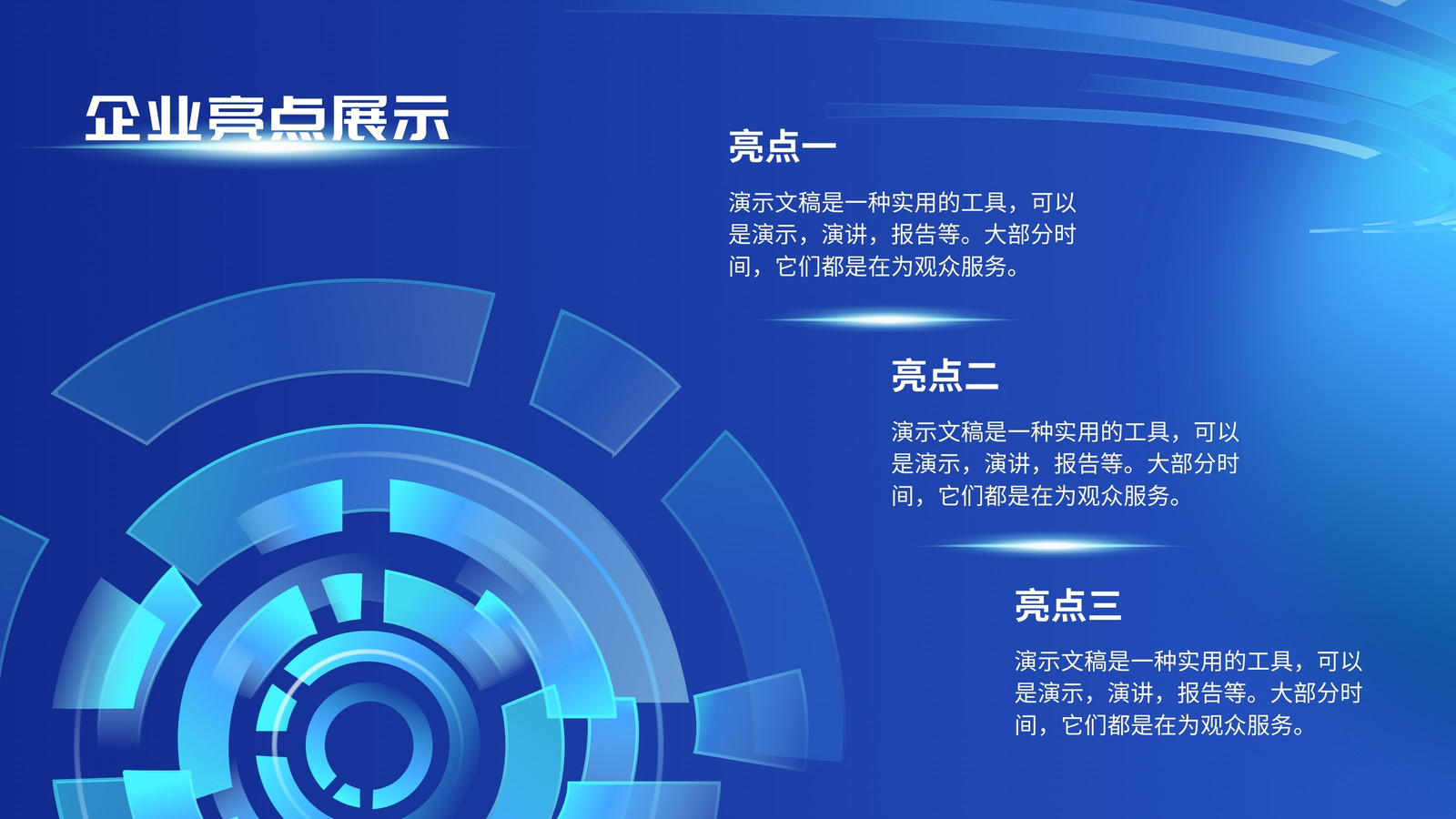 企业亮点展示

亮点一

演示文稿是一种实用的工具，可以是演示，演讲，报告等。大部分时间，它们都是在为观众服务。

亮点二

演示文稿是一种实用的工具，可以是演示，演讲，报告等。大部分时间，它们都是在为观众服务。

亮点三

演示文稿是一种实用的工具，可以是演示，演讲，报告等。大部分时间，它们都是在为观众服务。